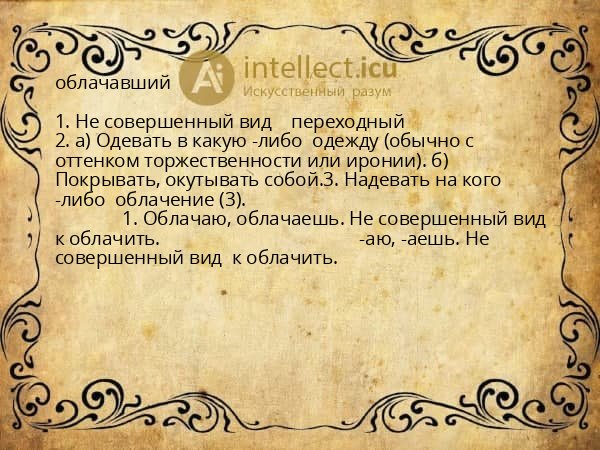 Ai intellect.icu
Искусственный разум

облачавший

1. Не совершенный вид переходный
2. а) Одевать в какую -либо одежду (обычно с оттенком торжественности или иронии). б) Покрывать, окутывать собой.3. Надевать на кого -либо облачение (3).
1. Облачаю, облачаешь. Не совершенный вид к облачить. -аю, -аешь. Не совершенный вид к облачить.